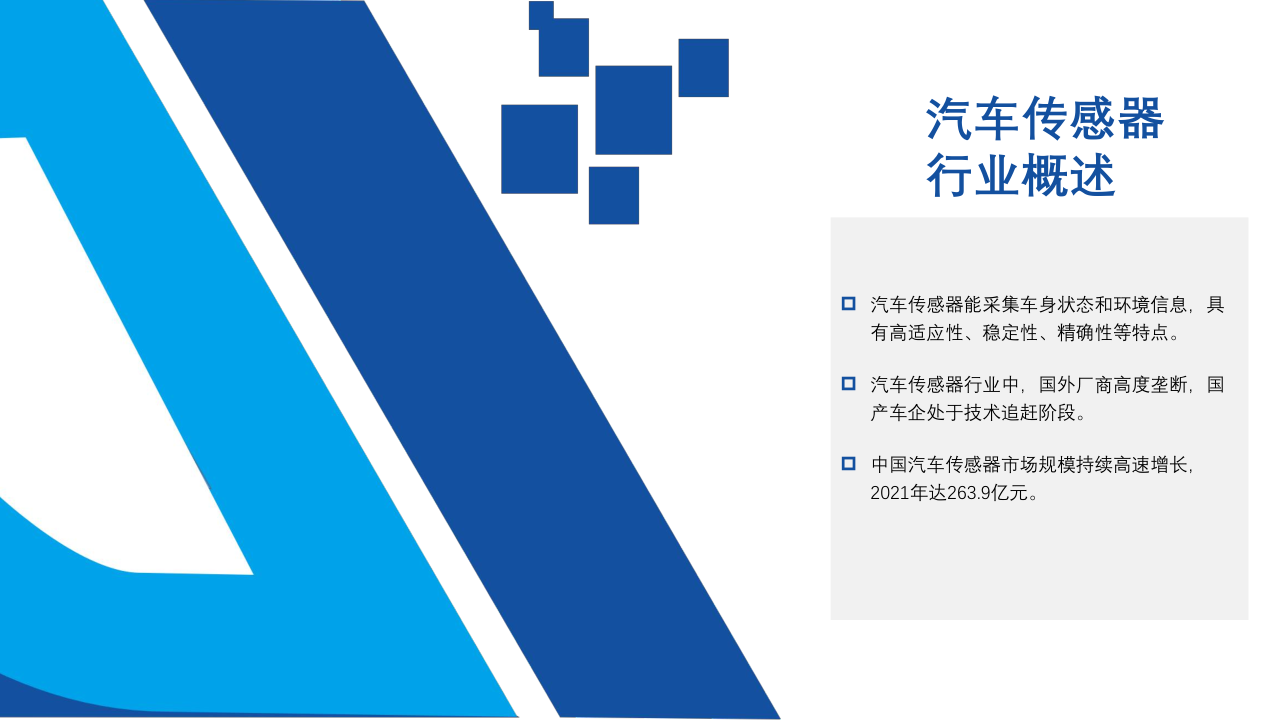 汽车传感器
行业概述

汽车传感器能采集车身状态和环境信息，具有高适应性、稳定性、精确性等特点。

汽车传感器行业中，国外厂商高度垄断，国产车企处于技术追赶阶段。

中国汽车传感器市场规模持续高速增长，2021年达263.9亿元。